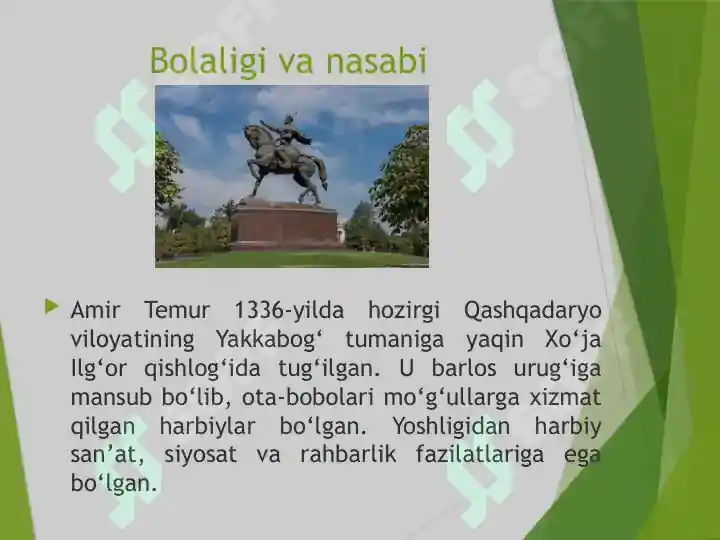 Bolaligi va nasabi

Amir Temur 1336-yilda hozirgi Qashqadaryo viloyatining Yakkabog‘ tumaniga yaqin Xo‘ja Ilg‘or qishlog‘ida tug‘ilgan. U barlos urug‘iga mansub bo‘lib, ota-bobolari mo‘g‘ullarga xizmat qilgan harbiylar bo‘lgan. Yoshligidan harbiy san’at, siyosat va rahbarlik fazilatlariga ega bo‘lgan.